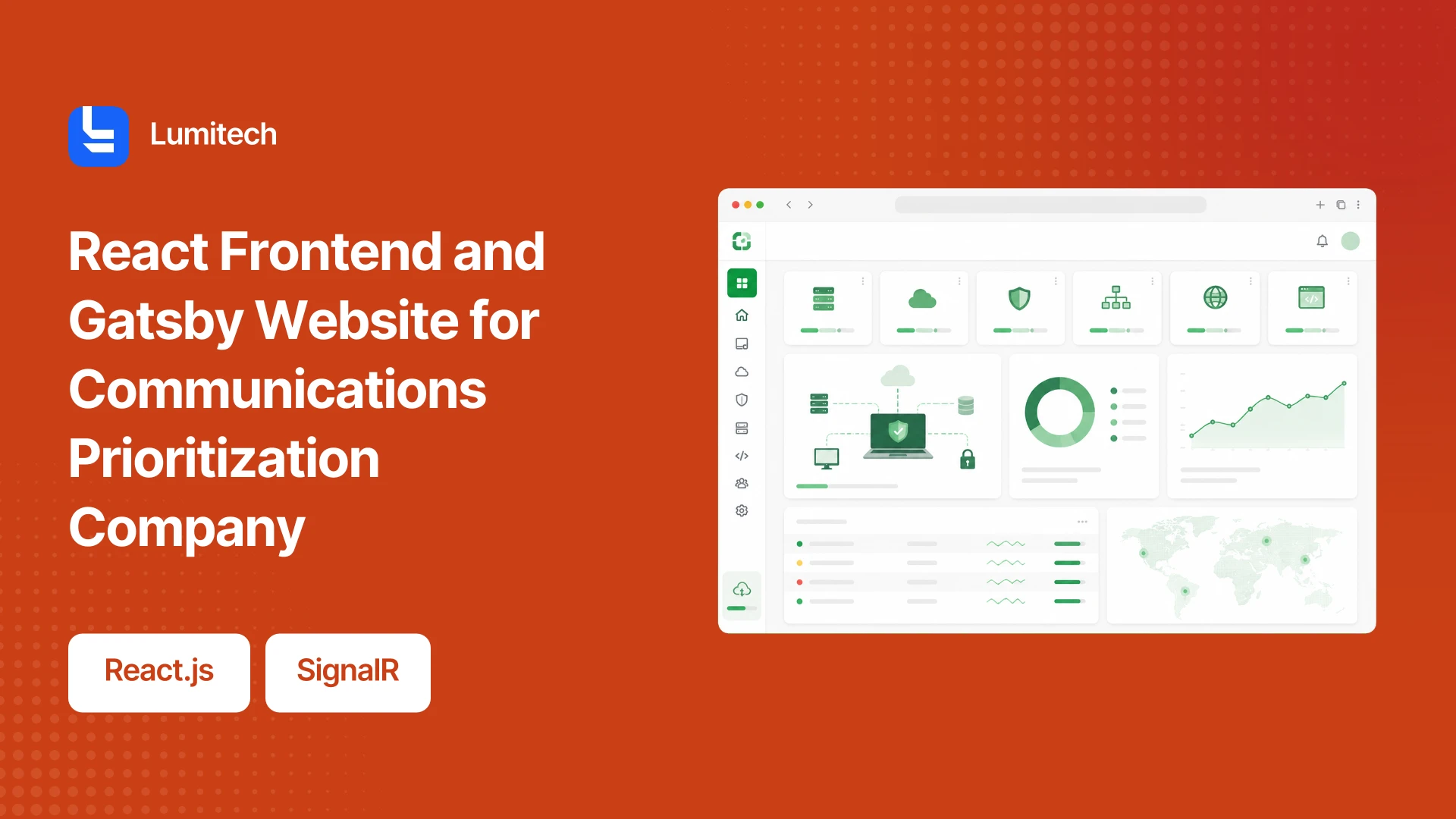 Lumitech

React Frontend and Gatsby Website for Communications Prioritization Company

React.js

SignalR